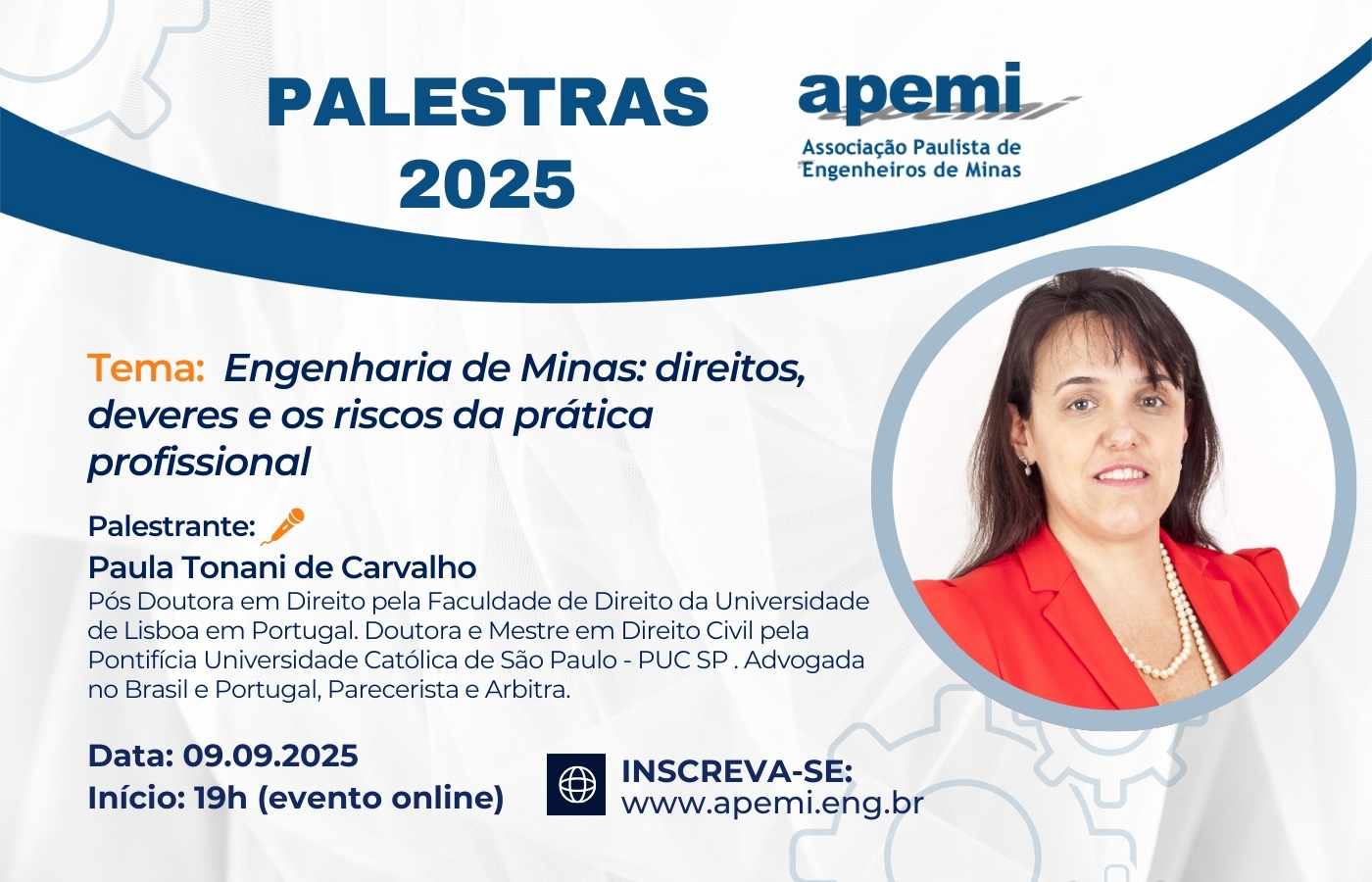 PALESTRAS 2025

apemi
Associação Paulista de Engenheiros de Minas

Tema: Engenharia de Minas: direitos, deveres e os riscos da prática profissional

Palestrante:
Paula Tonani de Carvalho
Pós Doutora em Direito pela Faculdade de Direito da Universidade de Lisboa em Portugal. Doutora e Mestre em Direito Civil pela Pontifícia Universidade Católica de São Paulo - PUC SP . Advogada no Brasil e Portugal, Parecerista e Arbitra.

Data: 09.09.2025
Início: 19h (evento online)

INSCREVA-SE:
www.apemi.eng.br